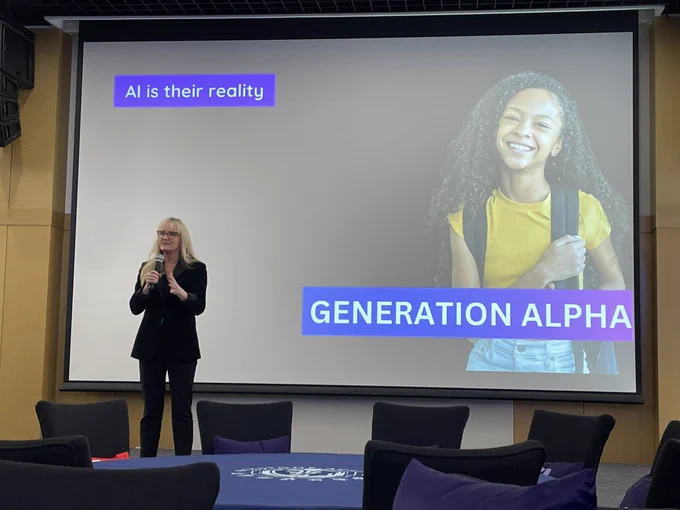 AI is their reality

GENERATION ALPHA